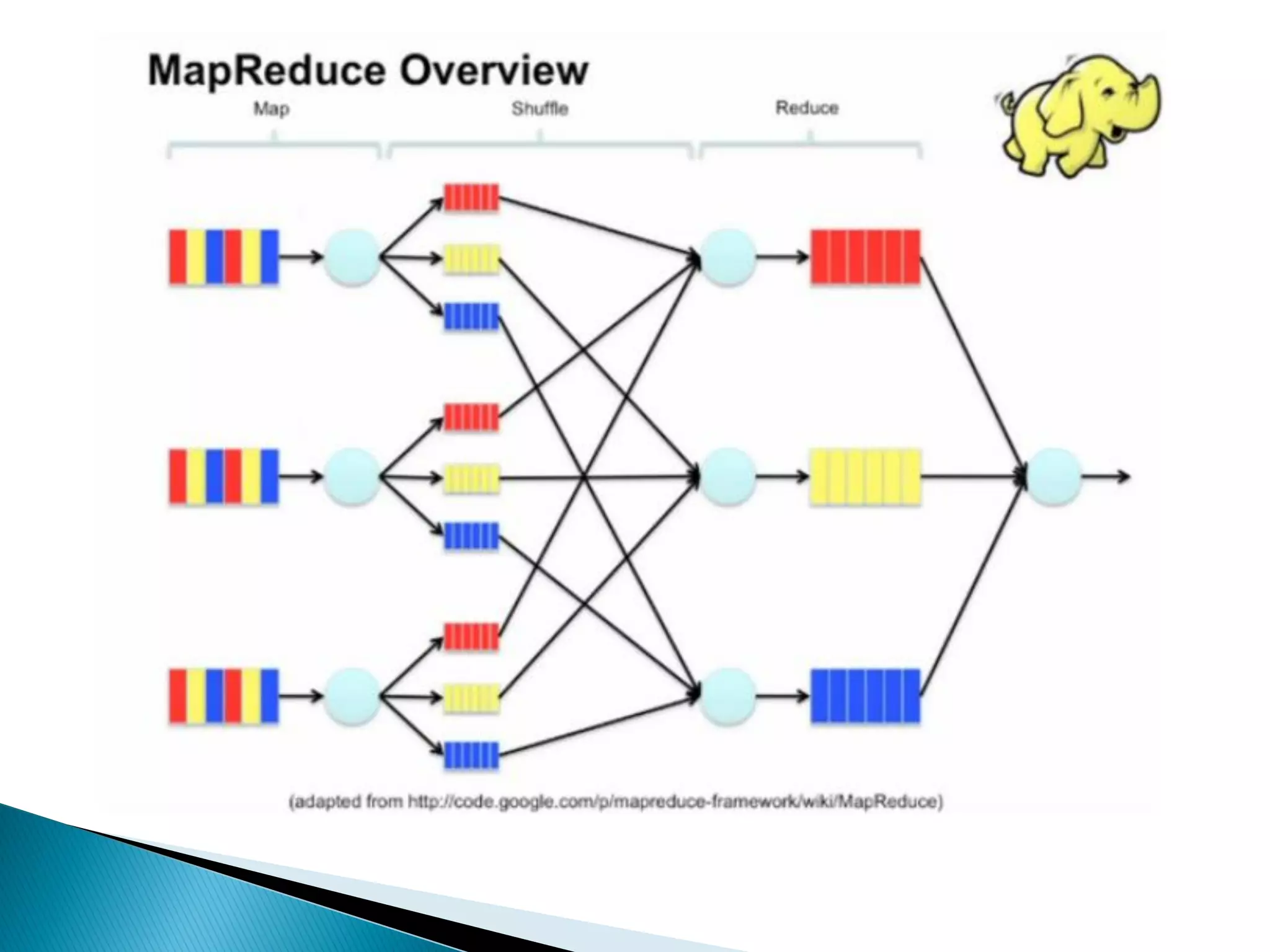 MapReduce Overview

Map

Shuffle

Reduce

(adapted from http://code.google.com/p/mapreduce-framework/wiki/MapReduce)